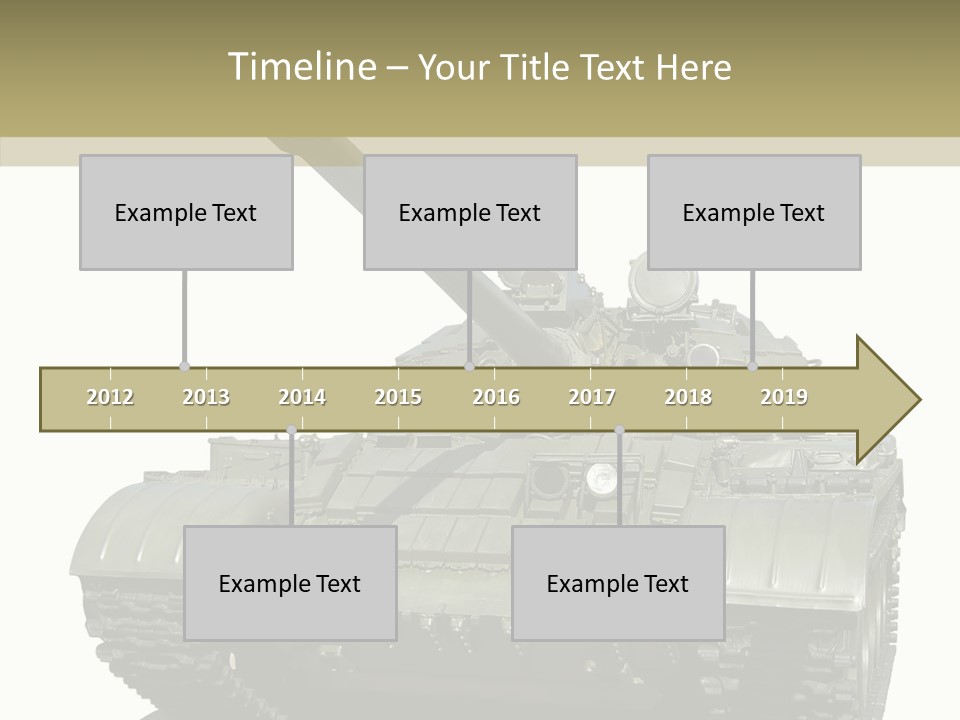 Timeline – Your Title Text Here

Example Text

Example Text

Example Text

2012 2013 2014 2015 2016 2017 2018 2019

Example Text

Example Text